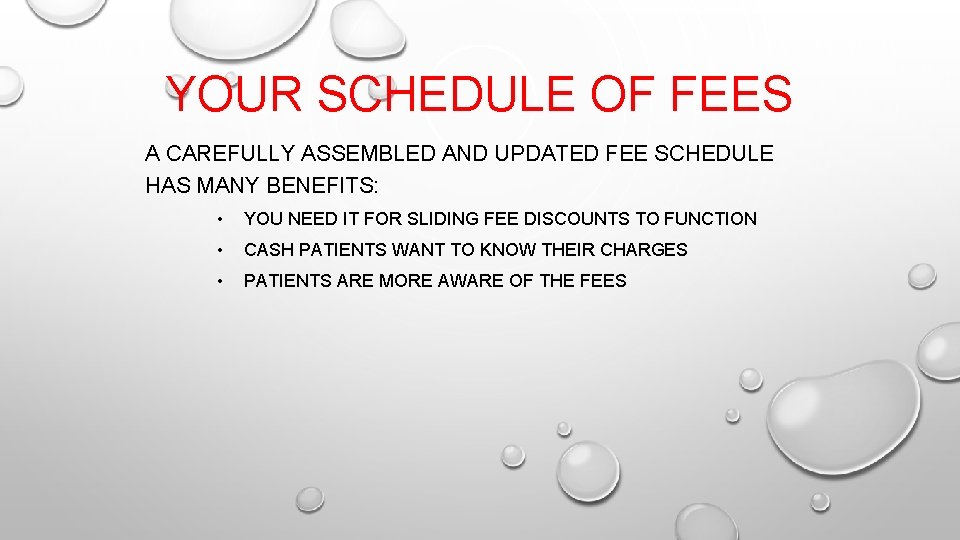 YOUR SCHEDULE OF FEES

A CAREFULLY ASSEMBLED AND UPDATED FEE SCHEDULE HAS MANY BENEFITS:

• YOU NEED IT FOR SLIDING FEE DISCOUNTS TO FUNCTION
• CASH PATIENTS WANT TO KNOW THEIR CHARGES
• PATIENTS ARE MORE AWARE OF THE FEES